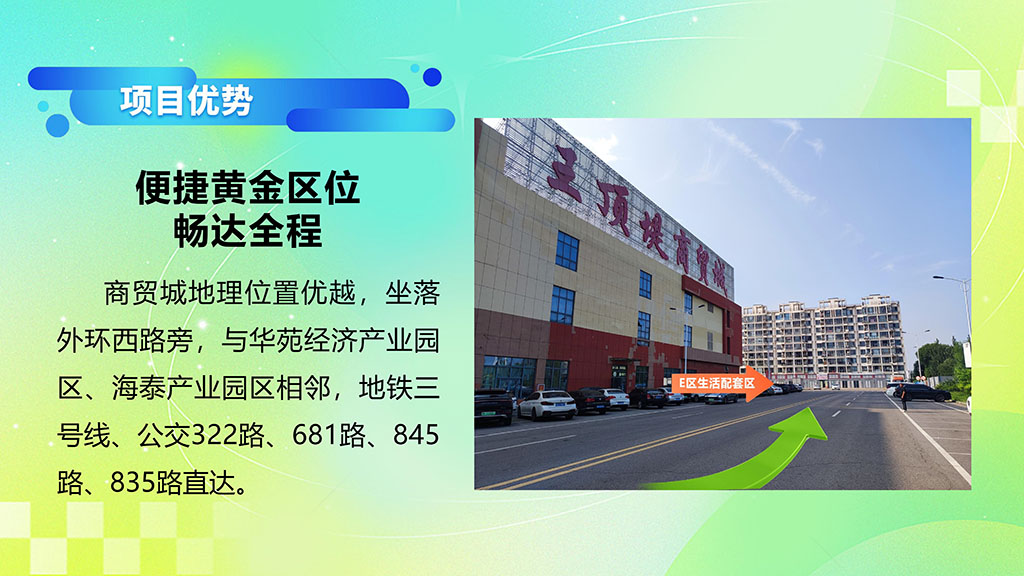 项目优势

便捷黄金区位
畅达全程

商贸城地理位置优越，坐落外环西路旁，与华苑经济产业园区、海泰产业园区相邻，地铁三号线、公交322路、681路、845路、835路直达。

王顶堤商贸城

E区生活配套区